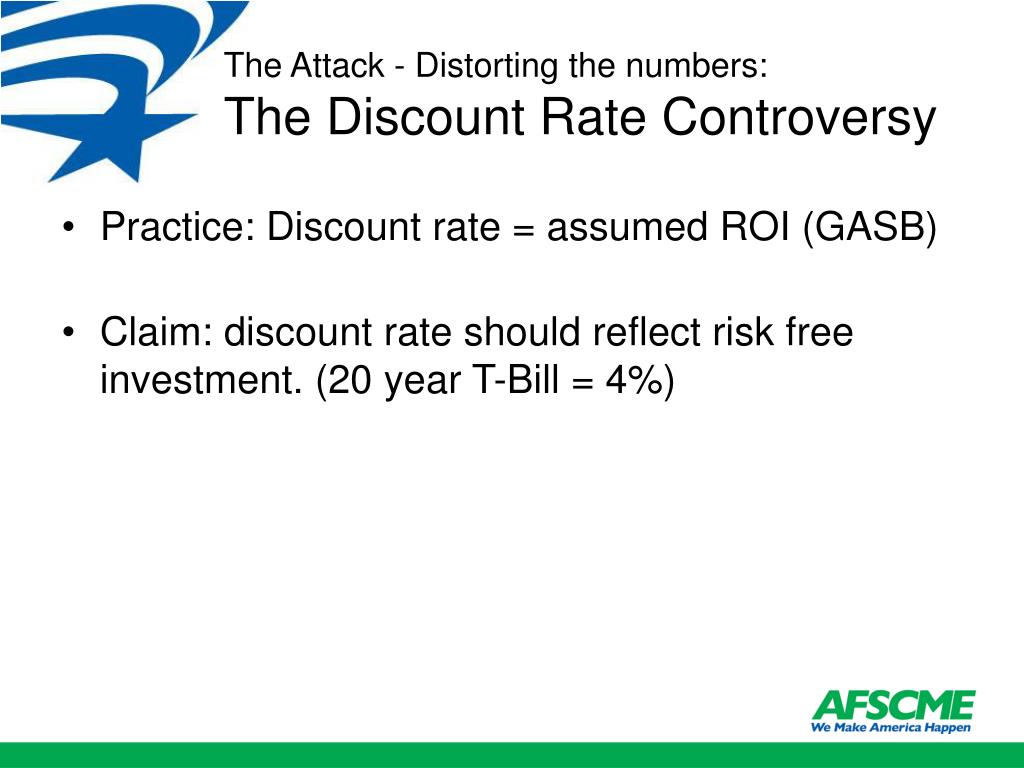 The Attack - Distorting the numbers:
The Discount Rate Controversy

• Practice: Discount rate = assumed ROI (GASB)

• Claim: discount rate should reflect risk free investment. (20 year T-Bill = 4%)

AFSCME
We Make America Happen